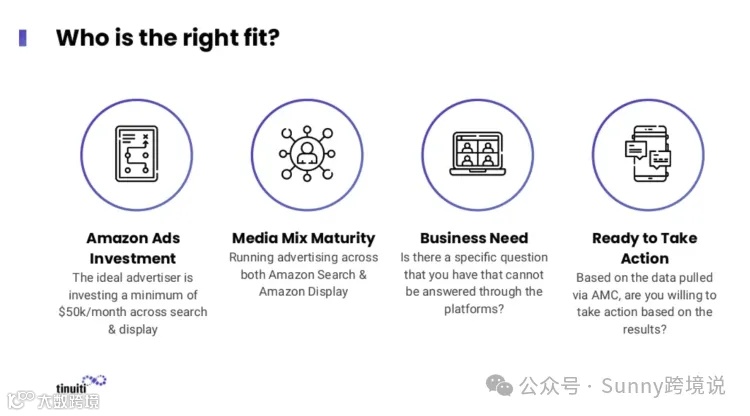 Who is the right fit?

Amazon Ads Investment
The ideal advertiser is investing a minimum of $50k/month across search & display

Media Mix Maturity
Running advertising across both Amazon Search & Amazon Display

Business Need
Is there a specific question that you have that cannot be answered through the platforms?

Ready to Take Action
Based on the data pulled via AMC, are you willing to take action based on the results?

tinuiti

大数跨境

公众号 · Sunny跨境说